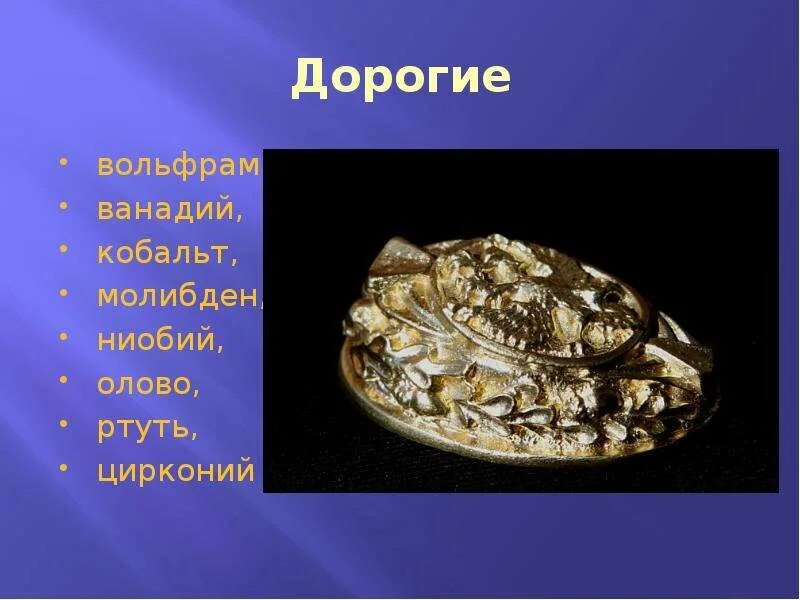 Дорогие

• вольфрам
• ванадий,
• кобальт,
• молибден,
• ниобий,
• олово,
• ртуть,
• цирконий